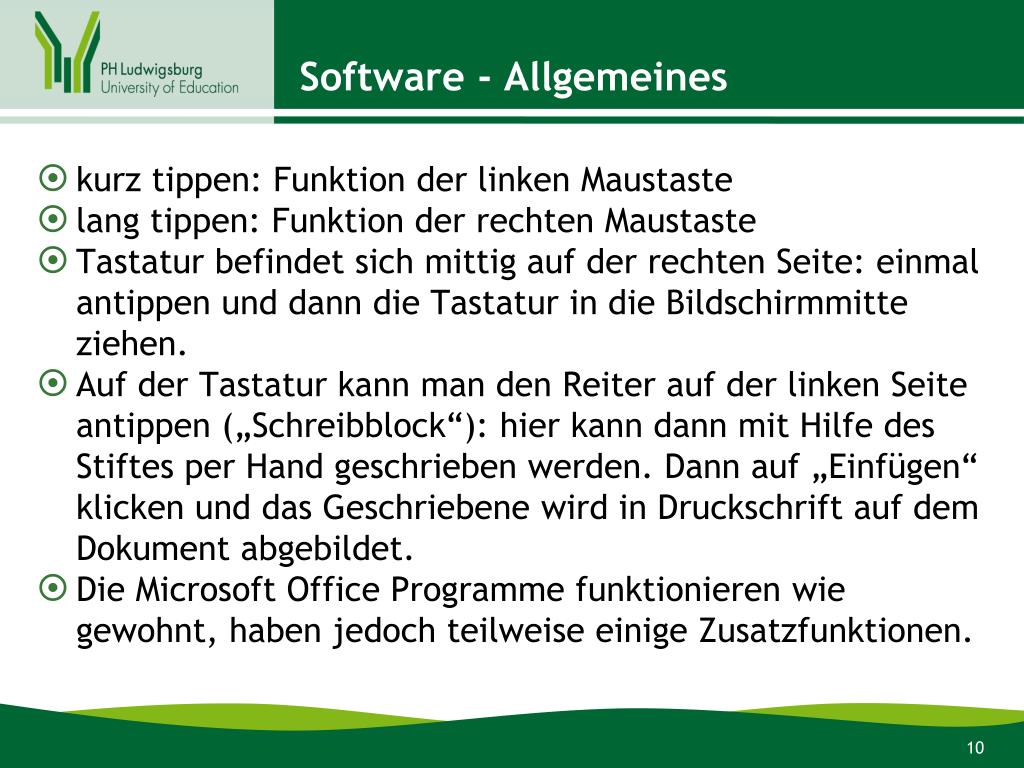 PH Ludwigsburg
University of Education

Software - Allgemeines

kurz tippen: Funktion der linken Maustaste
lang tippen: Funktion der rechten Maustaste
Tastatur befindet sich mittig auf der rechten Seite: einmal antippen und dann die Tastatur in die Bildschirmmitte ziehen.
Auf der Tastatur kann man den Reiter auf der linken Seite antippen („Schreibblock“): hier kann dann mit Hilfe des Stiftes per Hand geschrieben werden. Dann auf „Einfügen“ klicken und das Geschriebene wird in Druckschrift auf dem Dokument abgebildet.
Die Microsoft Office Programme funktionieren wie gewohnt, haben jedoch teilweise einige Zusatzfunktionen.

10